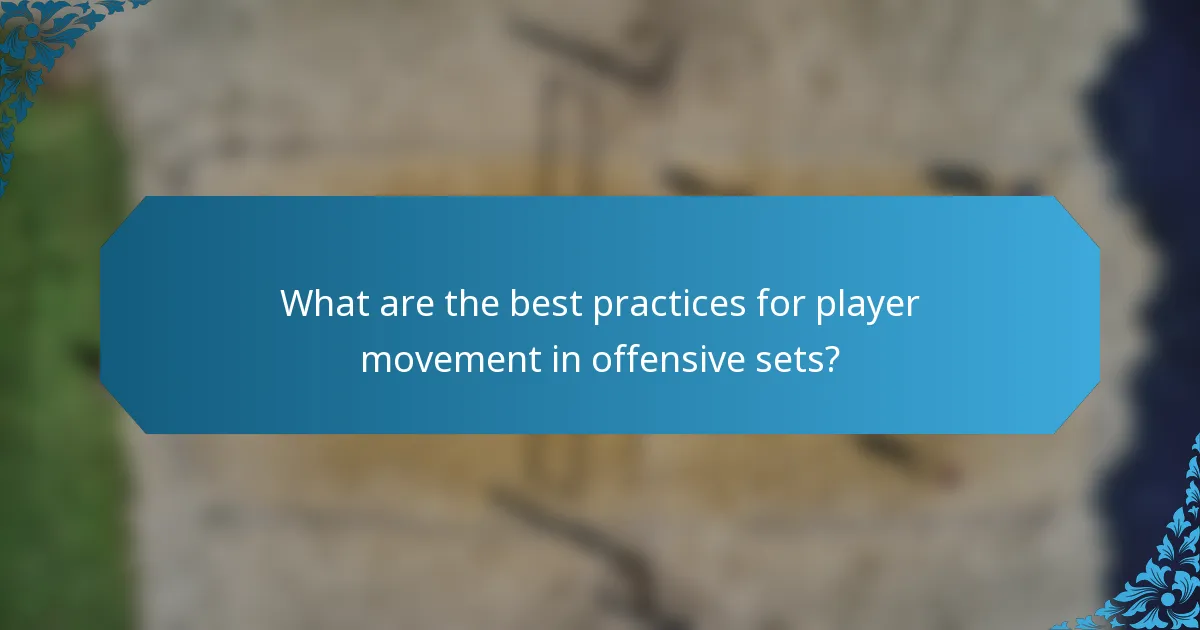 What are the best practices for player movement in offensive sets?